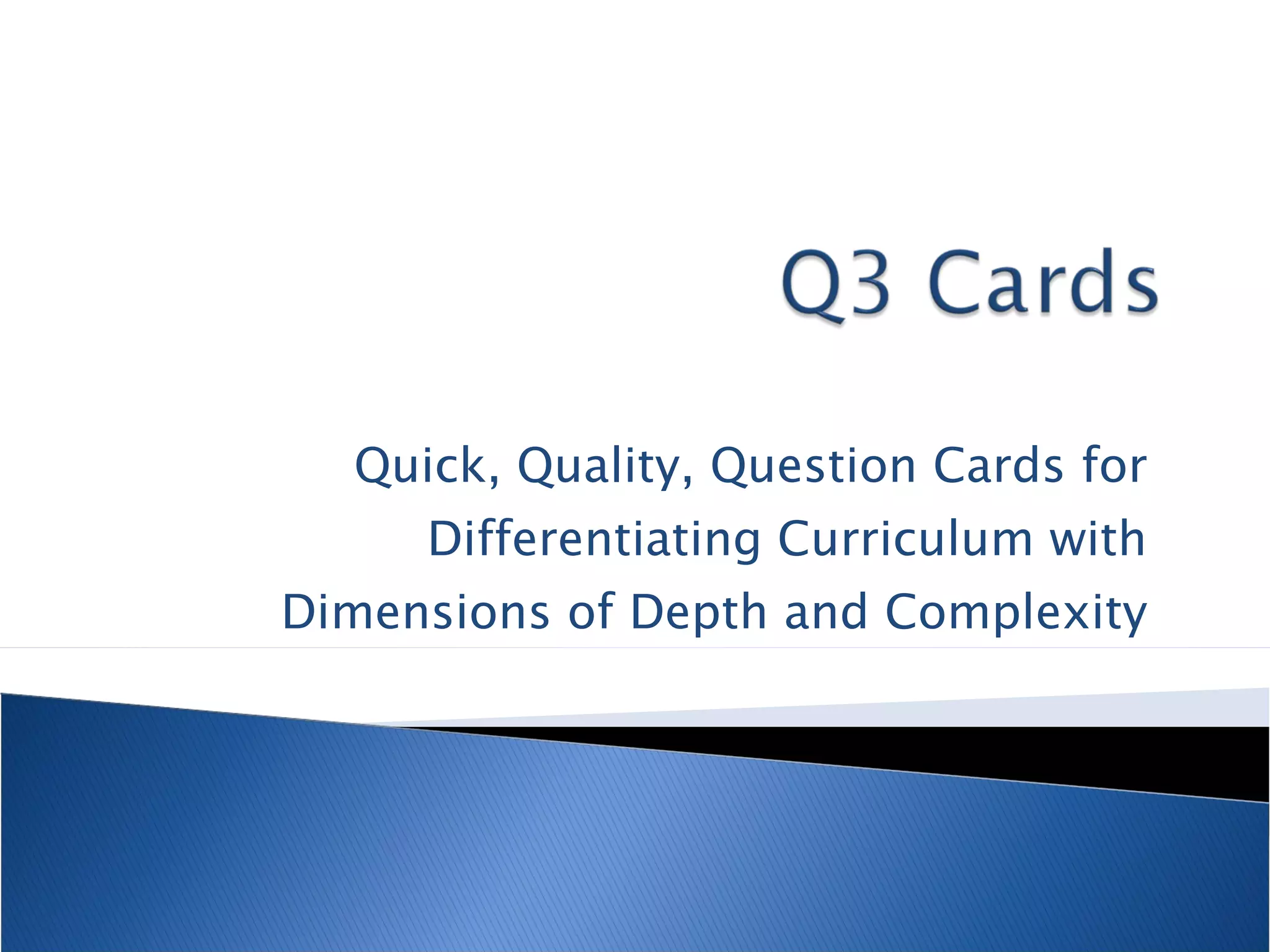 Q3 Cards

Quick, Quality, Question Cards for Differentiating Curriculum with Dimensions of Depth and Complexity